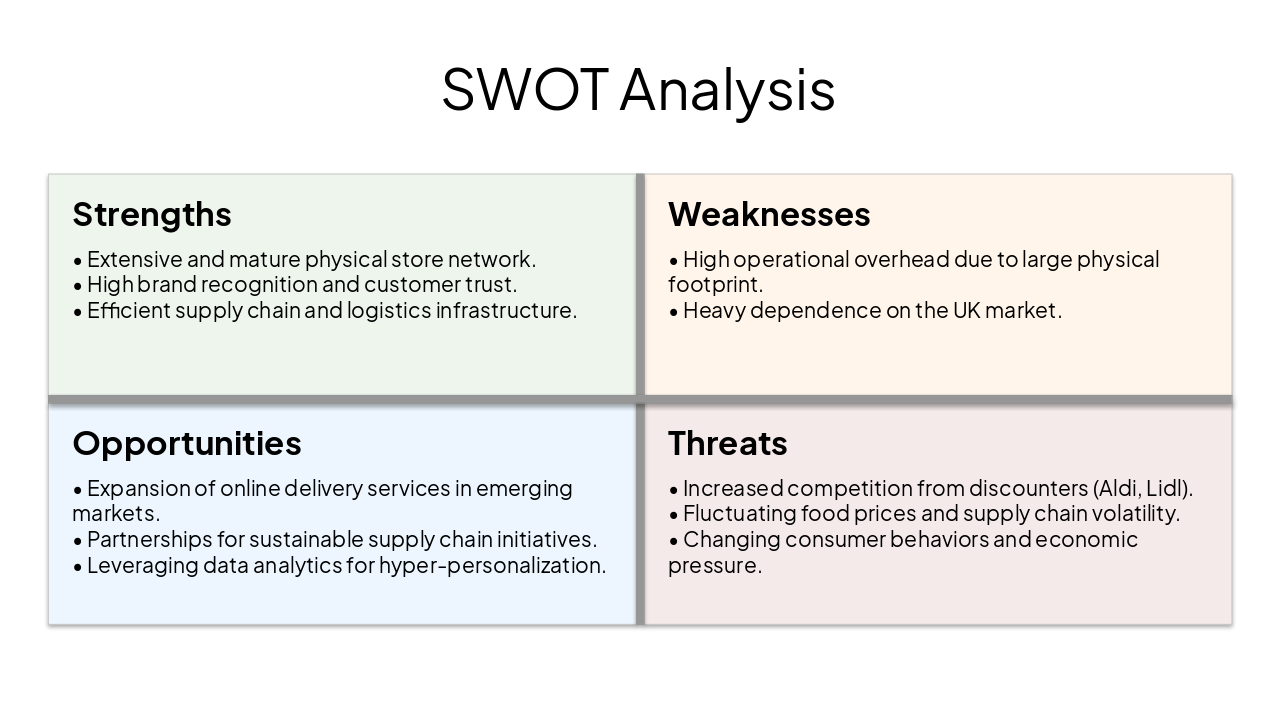 SWOT Analysis

Strengths

• Extensive and mature physical store network.
• High brand recognition and customer trust.
• Efficient supply chain and logistics infrastructure.

Weaknesses

• High operational overhead due to large physical footprint.
• Heavy dependence on the UK market.

Opportunities

• Expansion of online delivery services in emerging markets.
• Partnerships for sustainable supply chain initiatives.
• Leveraging data analytics for hyper-personalization.

Threats

• Increased competition from discounters (Aldi, Lidl).
• Fluctuating food prices and supply chain volatility.
• Changing consumer behaviors and economic pressure.